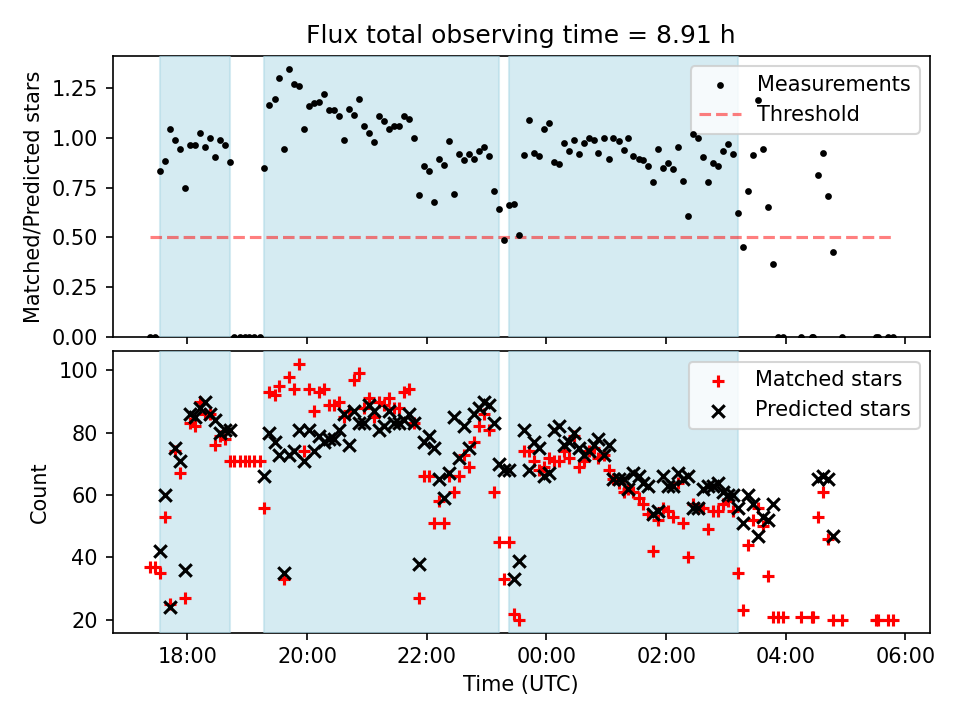 Flux total observing time = 8.91 h

Matched/Predicted stars

1.25
1.00
0.75
0.50
0.25
0.00

Measurements
Threshold

Count

100
80
60
40
20

Matched stars
Predicted stars

18:00
20:00
22:00
00:00
02:00
04:00
06:00

Time (UTC)